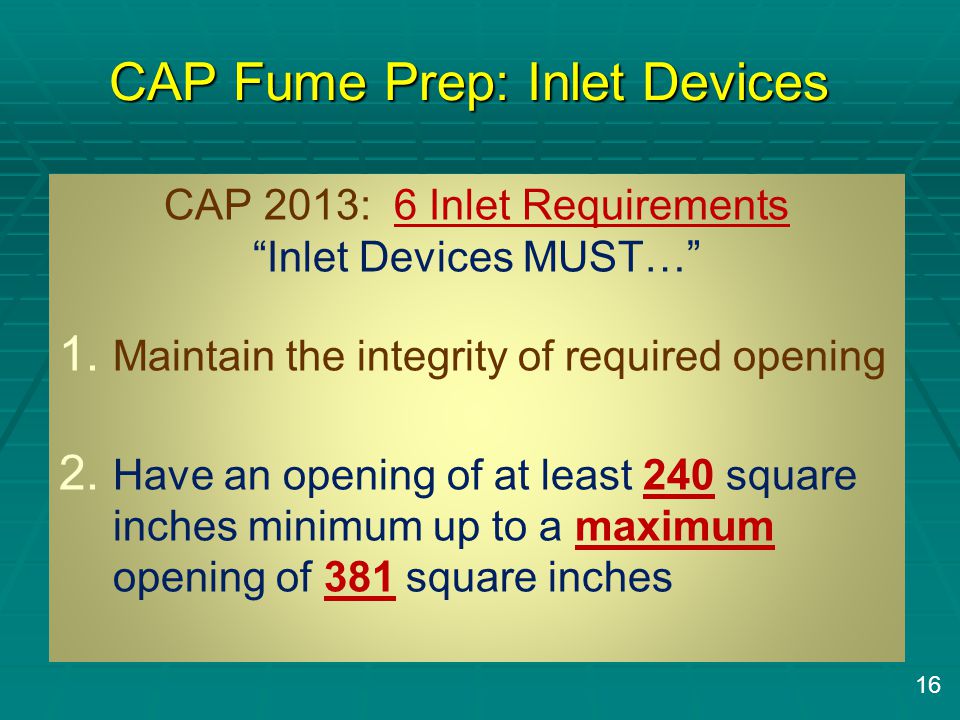 CAP Fume Prep: Inlet Devices

CAP 2013: 6 Inlet Requirements
“Inlet Devices MUST…”

1. Maintain the integrity of required opening

2. Have an opening of at least 240 square inches minimum up to a maximum opening of 381 square inches

16